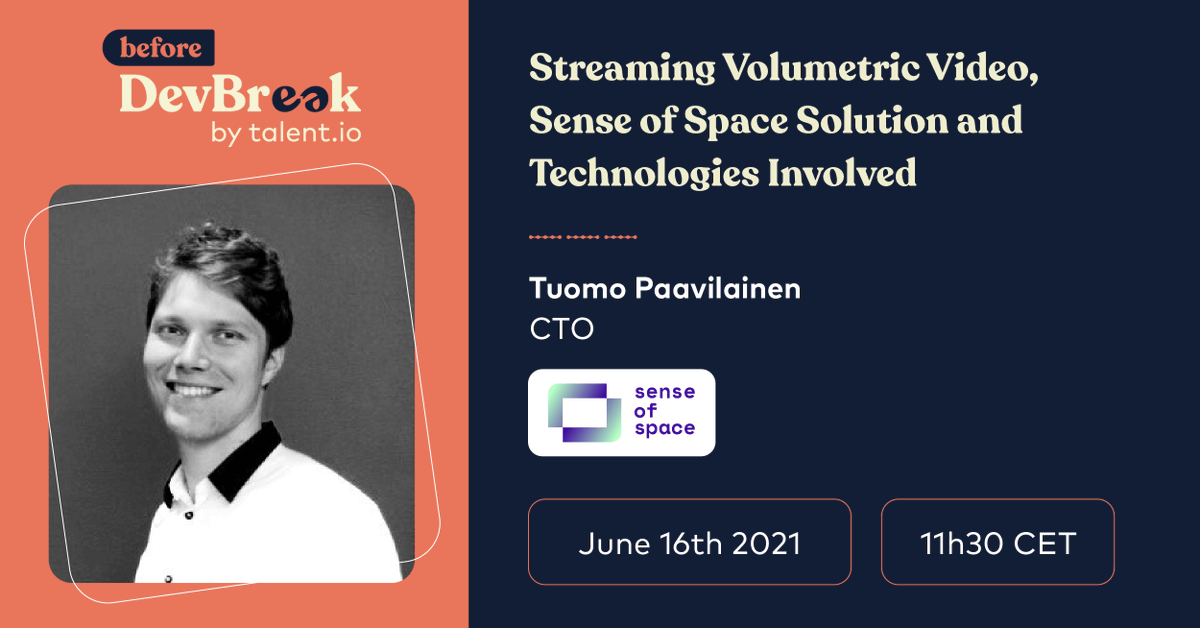 before
DevBreak
by talent.io

Streaming Volumetric Video, Sense of Space Solution and Technologies Involved

Tuomo Paavilainen
CTO

sense of space

June 16th 2021

11h30 CET